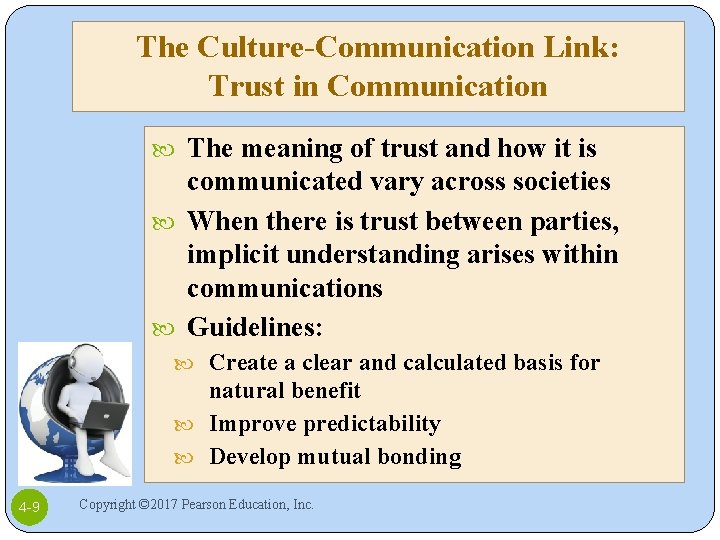 The Culture-Communication Link: Trust in Communication

The meaning of trust and how it is communicated vary across societies

When there is trust between parties, implicit understanding arises within communications

Guidelines:

Create a clear and calculated basis for natural benefit

Improve predictability

Develop mutual bonding

4-9

Copyright ©2017 Pearson Education, Inc.